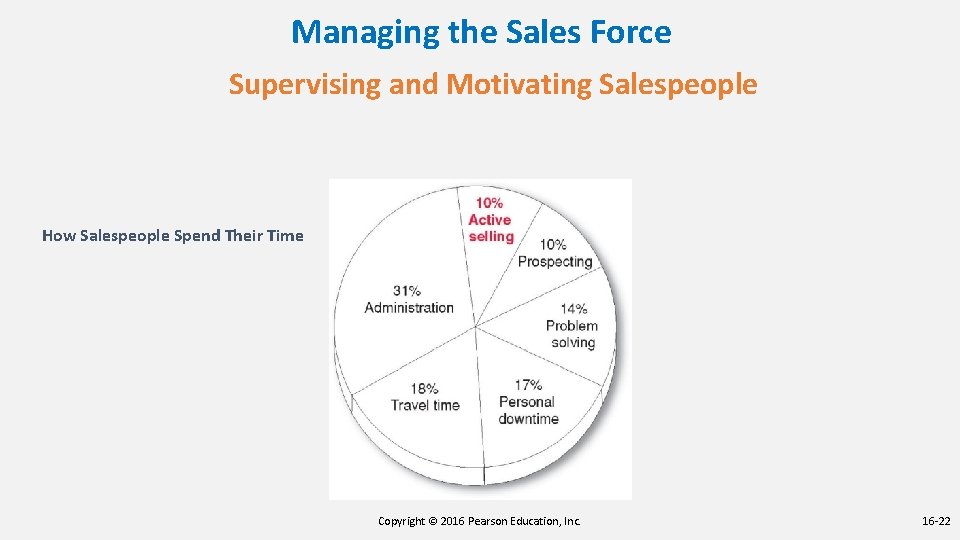 Managing the Sales Force

Supervising and Motivating Salespeople

How Salespeople Spend Their Time

10% Active selling

10% Prospecting

14% Problem solving

17% Personal downtime

18% Travel time

31% Administration

Copyright © 2016 Pearson Education, Inc.

16-22